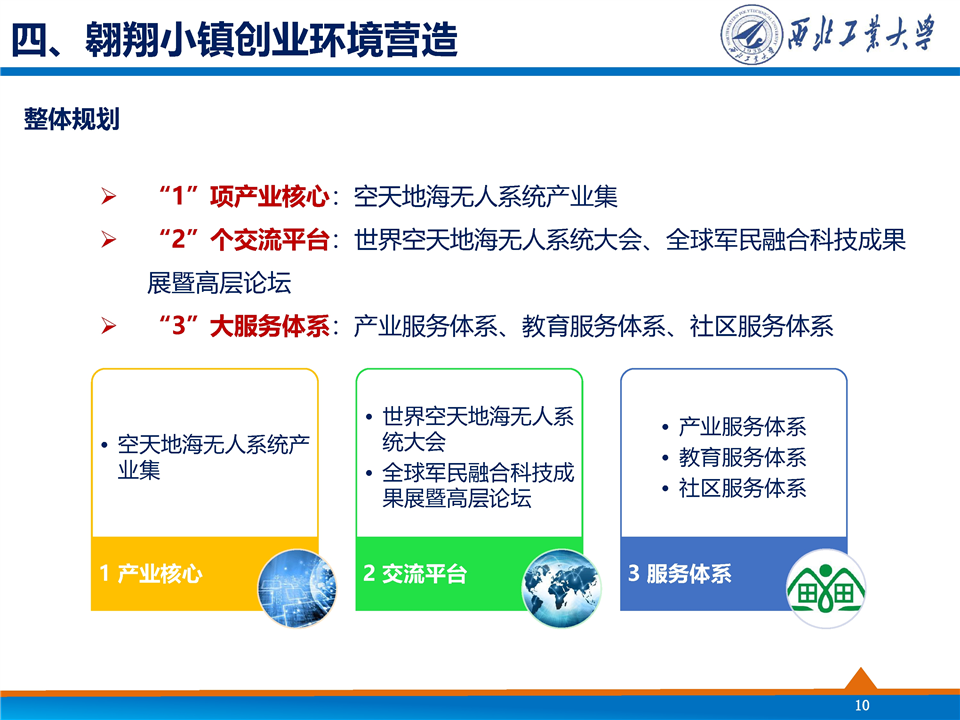 四、翱翔小镇创业环境营造

西北工業大學

整体规划

➢ “1”项产业核心：空天地海无人系统产业集

➢ “2”个交流平台：世界空天地海无人系统大会、全球军民融合科技成果展暨高层论坛

➢ “3”大服务体系：产业服务体系、教育服务体系、社区服务体系

• 空天地海无人系统产业集

1 产业核心

• 世界空天地海无人系统大会

• 全球军民融合科技成果展暨高层论坛

2 交流平台

• 产业服务体系

• 教育服务体系

• 社区服务体系

3 服务体系

10